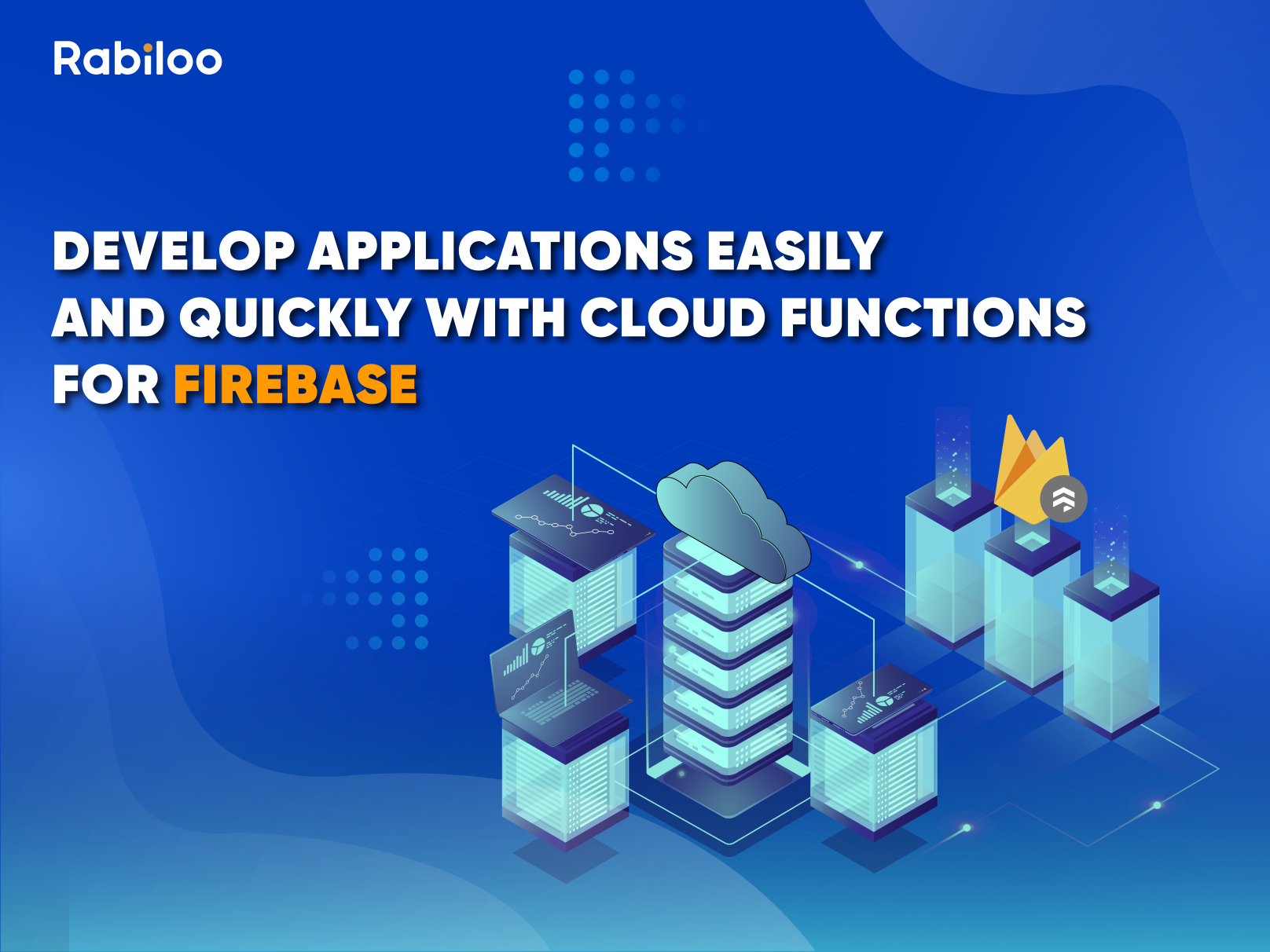 Rabiloo

DEVELOP APPLICATIONS EASILY AND QUICKLY WITH CLOUD FUNCTIONS FOR FIREBASE